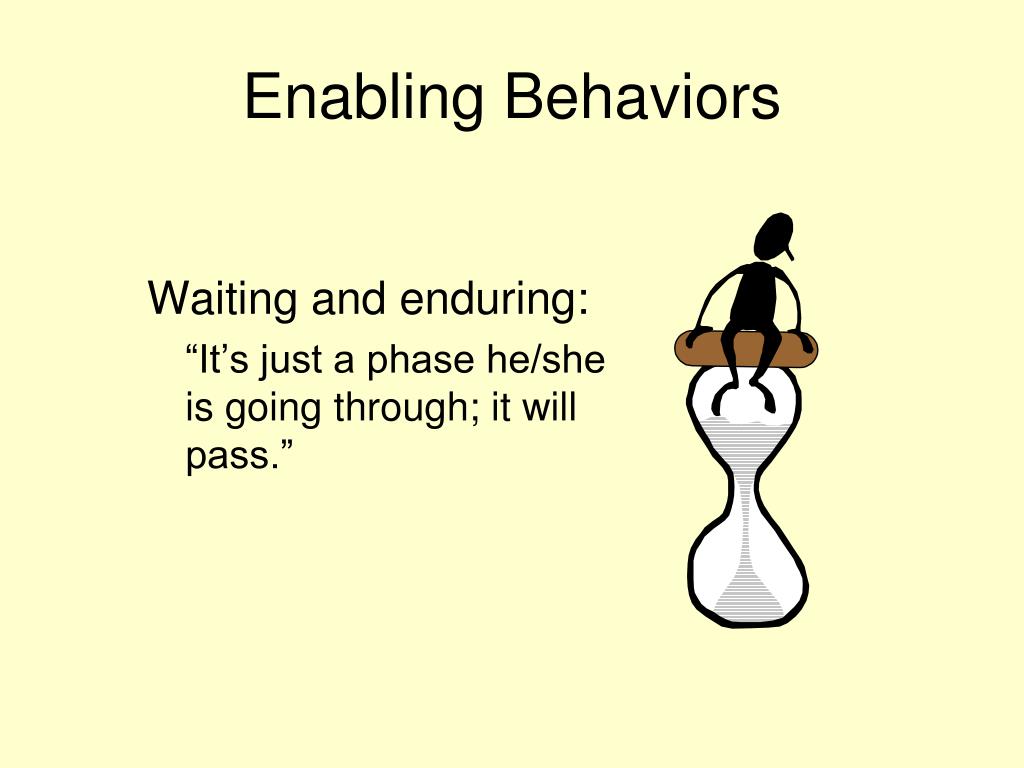 Enabling Behaviors

Waiting and enduring:

“It’s just a phase he/she is going through; it will pass.”